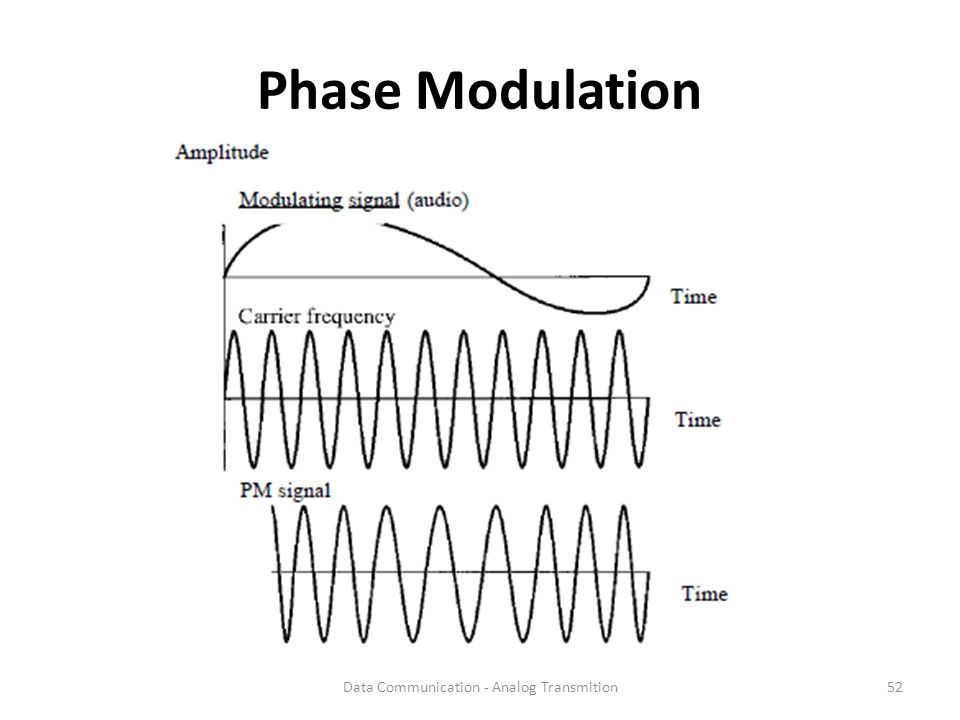 Phase Modulation

Amplitude

Modulating signal (audio)

Time

Carrier frequency

Time

PM signal

Time

Data Communication - Analog Transmition

52